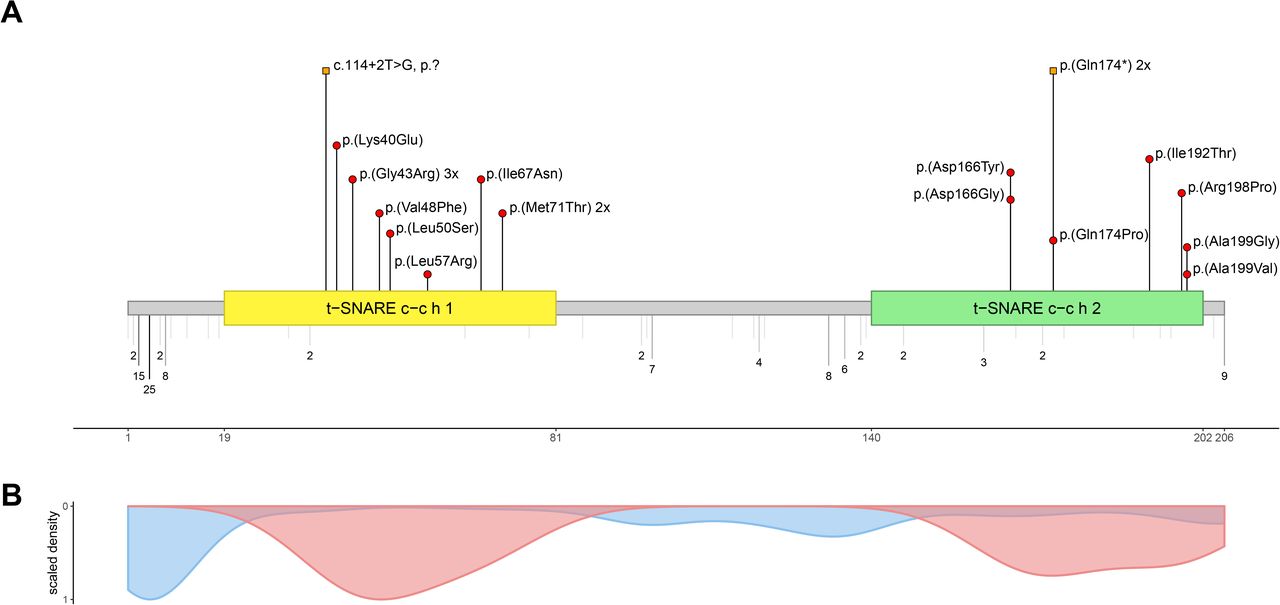 A

c.114+2T>G, p.?

p.(Lys40Glu)

p.(Gly43Arg) 3x

p.(Val48Phe)

p.(Leu50Ser)

p.(Leu57Arg)

p.(Ile67Asn)

p.(Met71Thr) 2x

p.(Gln174*) 2x

p.(Asp166Tyr)

p.(Asp166Gly)

p.(Gln174Pro)

p.(Ile192Thr)

p.(Arg198Pro)

p.(Ala199Gly)

p.(Ala199Val)

t−SNARE c−c h 1

t−SNARE c−c h 2

2 15 25 2 8 2 2 7 4 8 6 2 2 3 2 9

1 19 81 140 202 206

B

scaled density

0

1